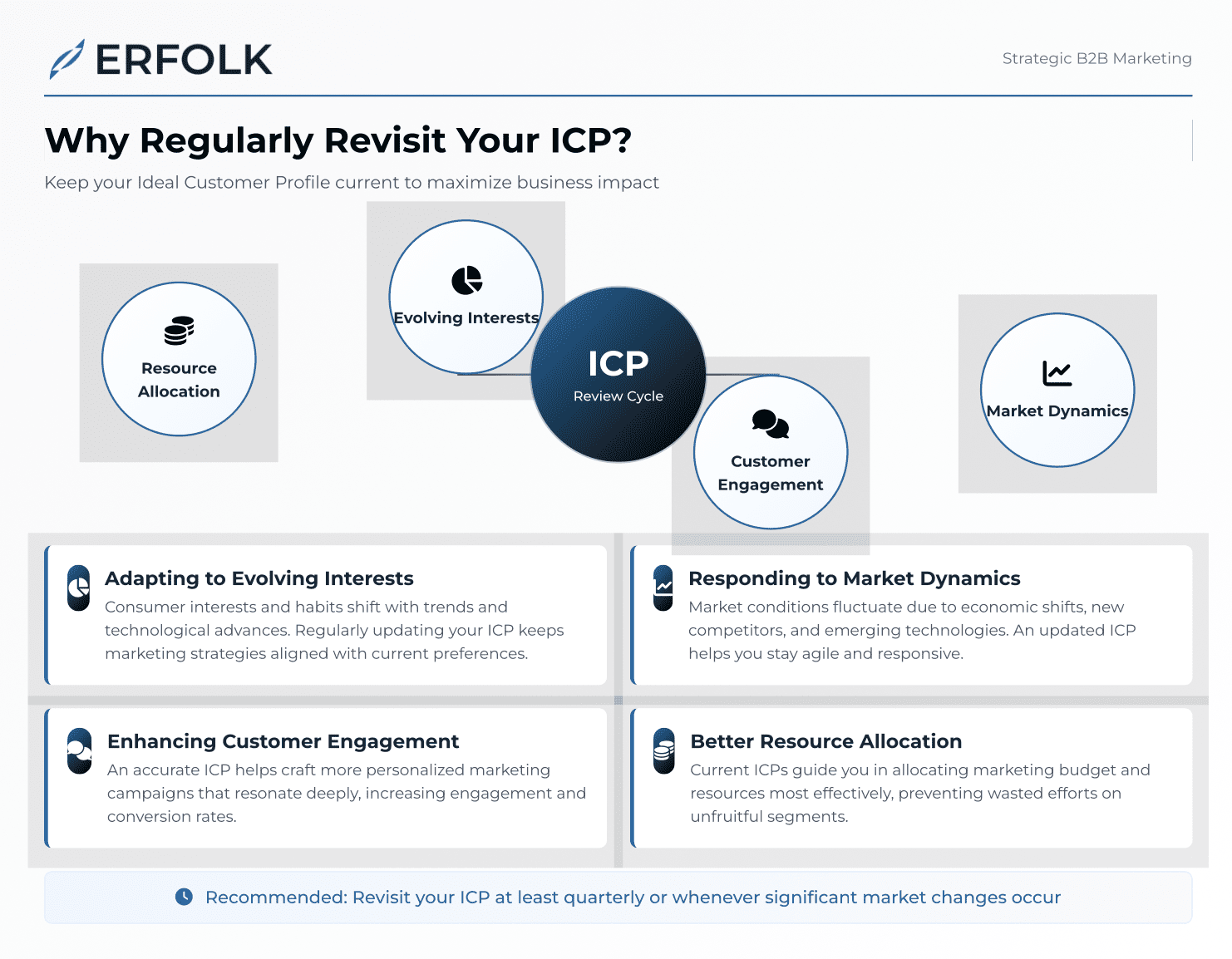 ERFOLK

Strategic B2B Marketing

Why Regularly Revisit Your ICP?

Keep your Ideal Customer Profile current to maximize business impact

Resource Allocation

Evolving Interests

ICP
Review Cycle

Customer Engagement

Market Dynamics

Adapting to Evolving Interests
Consumer interests and habits shift with trends and technological advances. Regularly updating your ICP keeps marketing strategies aligned with current preferences.

Responding to Market Dynamics
Market conditions fluctuate due to economic shifts, new competitors, and emerging technologies. An updated ICP helps you stay agile and responsive.

Enhancing Customer Engagement
An accurate ICP helps craft more personalized marketing campaigns that resonate deeply, increasing engagement and conversion rates.

Better Resource Allocation
Current ICPs guide you in allocating marketing budget and resources most effectively, preventing wasted efforts on unfruitful segments.

Recommended: Revisit your ICP at least quarterly or whenever significant market changes occur